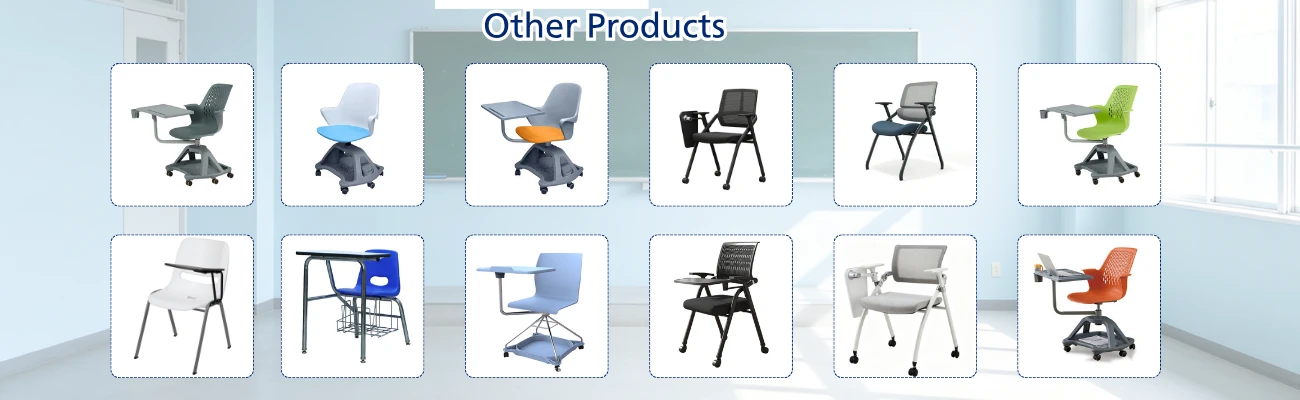 Other Products